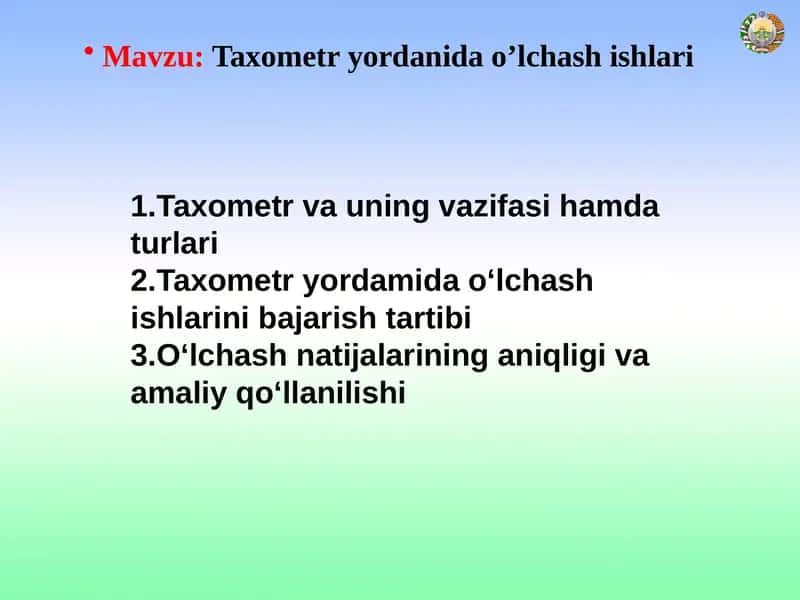 • Mavzu: Taxometr yordanida o’lchash ishlari

1.Taxometr va uning vazifasi hamda turlari
2.Taxometr yordamida o‘lchash ishlarini bajarish tartibi
3.O‘lchash natijalarining aniqligi va amaliy qo‘llanilishi